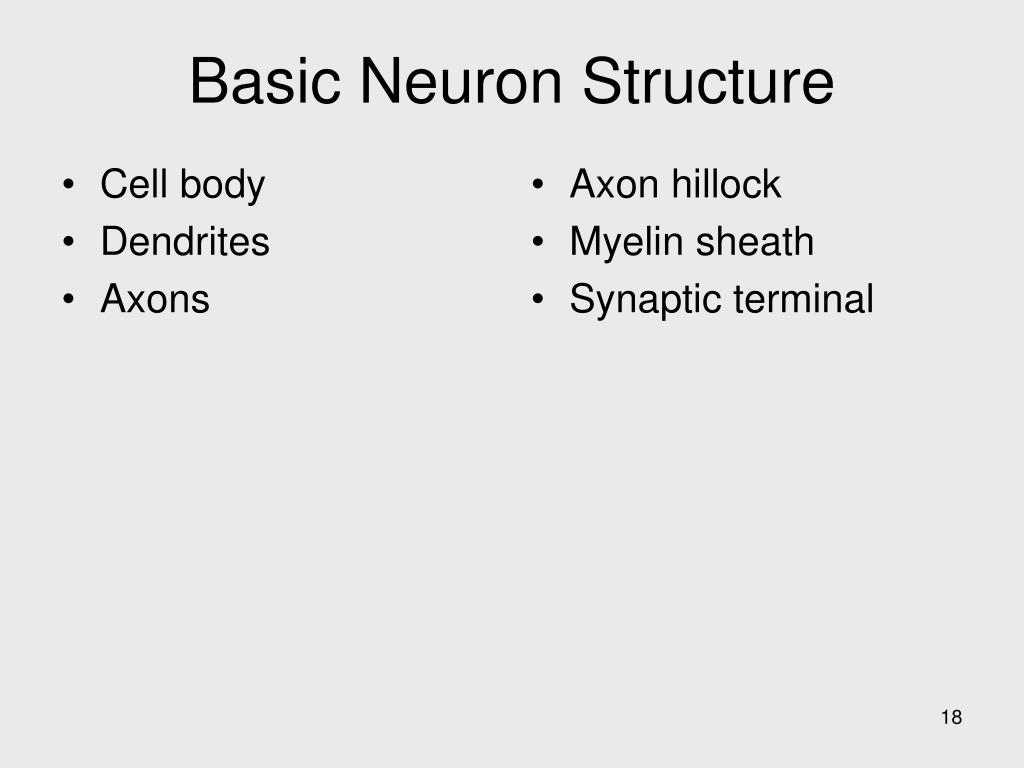 Basic Neuron Structure

• Cell body
• Dendrites
• Axons

• Axon hillock
• Myelin sheath
• Synaptic terminal

18